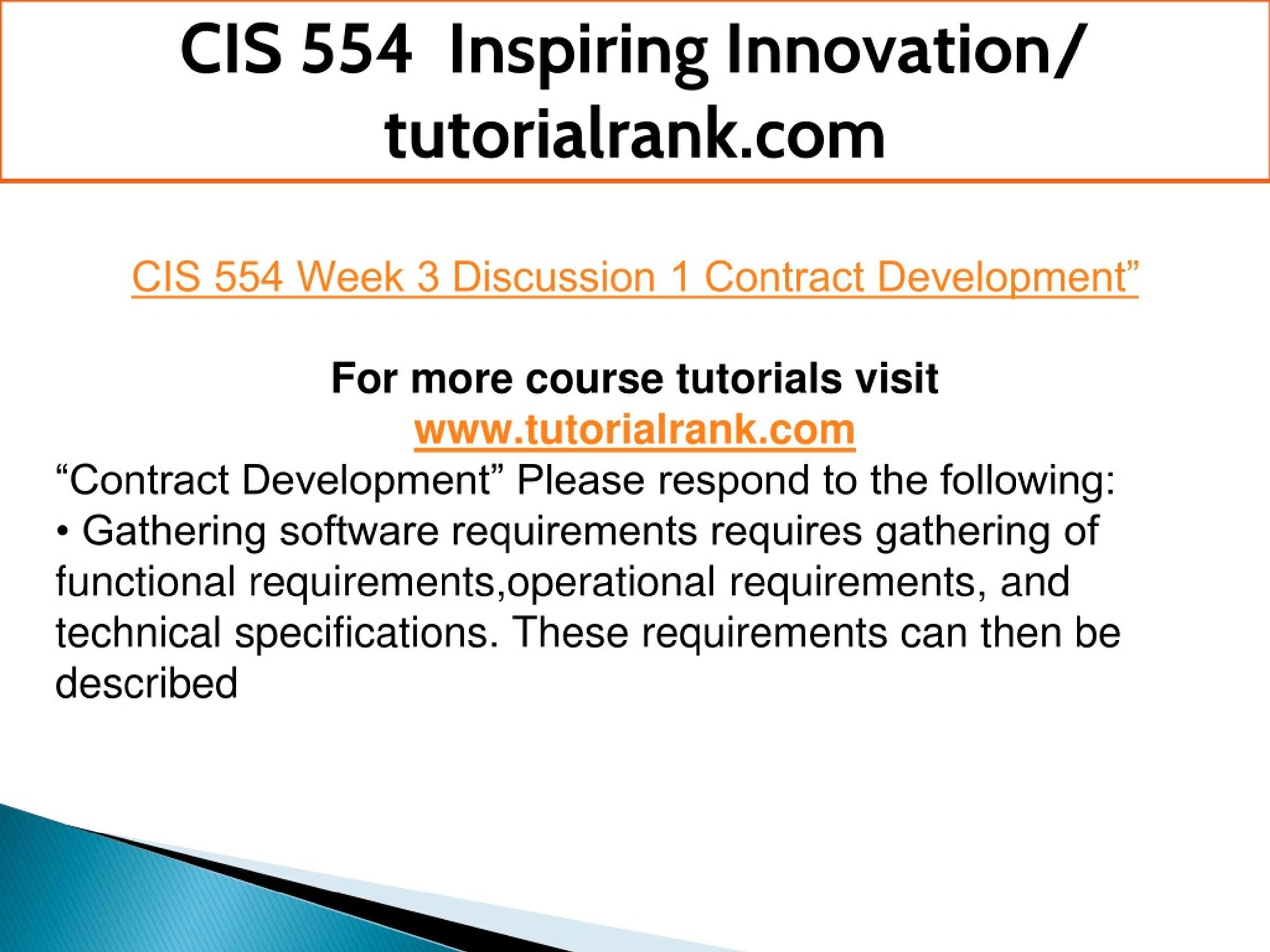 CIS 554 Inspiring Innovation/ tutorialrank.com

CIS 554 Week 3 Discussion 1 Contract Development”

For more course tutorials visit
www.tutorialrank.com

“Contract Development” Please respond to the following:
• Gathering software requirements requires gathering of functional requirements,operational requirements, and technical specifications. These requirements can then be described